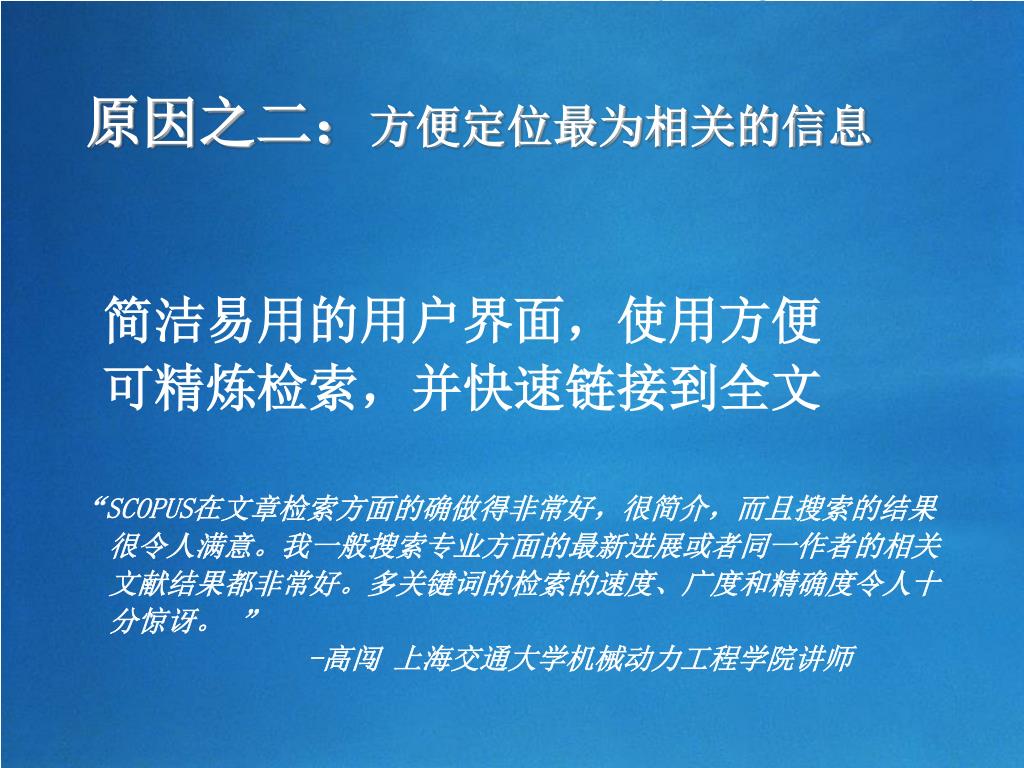 原因之二：方便定位最为相关的信息

简洁易用的用户界面，使用方便
可精炼检索，并快速链接到全文

“SCOPUS在文章检索方面的确做得非常好，很简介，而且搜索的结果很令人满意。我一般搜索专业方面的最新进展或者同一作者的相关文献结果都非常好。多关键词的检索的速度、广度和精确度令人十分惊讶。 ”

-高闯 上海交通大学机械动力工程学院讲师